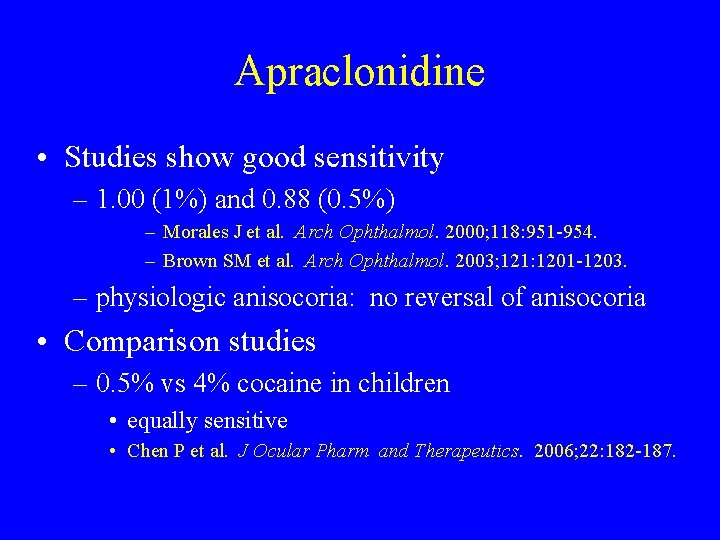 Apraclonidine

• Studies show good sensitivity
  – 1.00 (1%) and 0.88 (0.5%)
    – Morales J et al. Arch Ophthalmol. 2000;118:951-954.
    – Brown SM et al. Arch Ophthalmol. 2003;121:1201-1203.
  – physiologic anisocoria: no reversal of anisocoria
• Comparison studies
  – 0.5% vs 4% cocaine in children
    • equally sensitive
    • Chen P et al. J Ocular Pharm and Therapeutics. 2006;22:182-187.